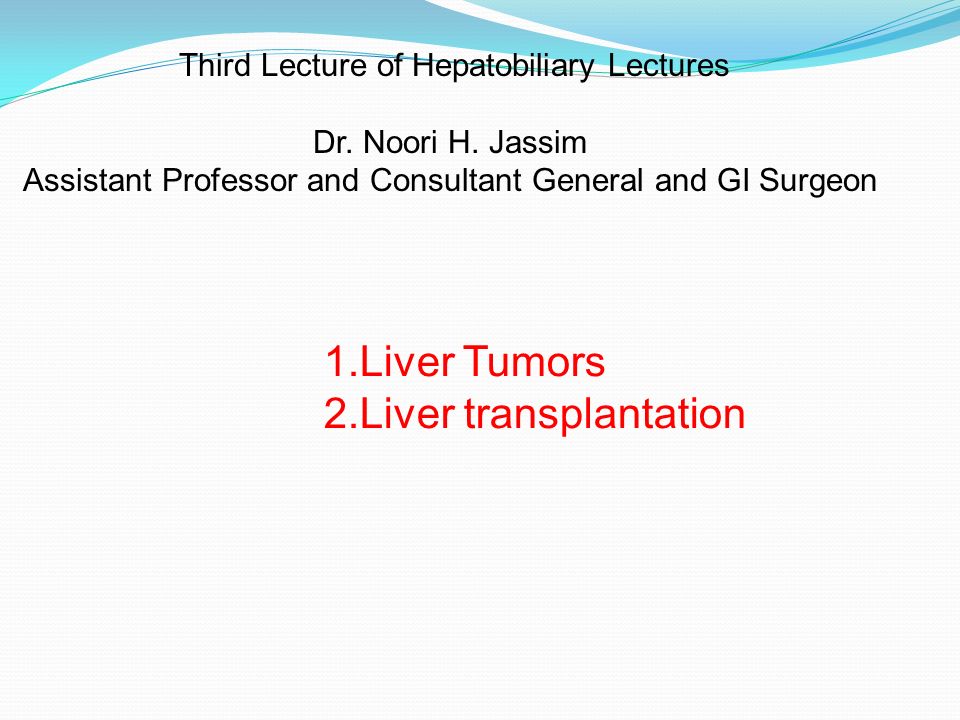 Third Lecture of Hepatobiliary Lectures

Dr. Noori H. Jassim
Assistant Professor and Consultant General and GI Surgeon

1.Liver Tumors
2.Liver transplantation